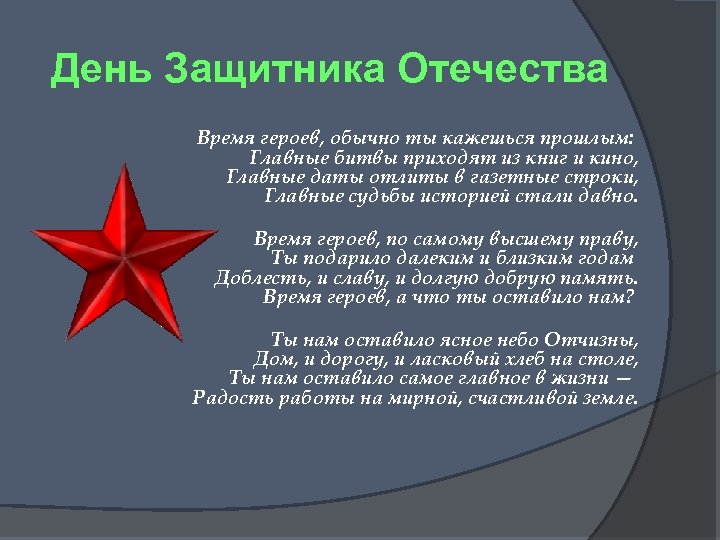 День Защитника Отечества

Время героев, обычно ты кажешься прошлым:
Главные битвы приходят из книг и кино,
Главные даты отлиты в газетные строки,
Главные судьбы историей стали давно.

Время героев, по самому высшему праву,
Ты подарило далеким и близким годам
Доблесть, и славу, и долгую добрую память.
Время героев, а что ты оставило нам?

Ты нам оставило ясное небо Отчизны,
Дом, и дорогу, и ласковый хлеб на столе,
Ты нам оставило самое главное в жизни —
Радость работы на мирной, счастливой земле.